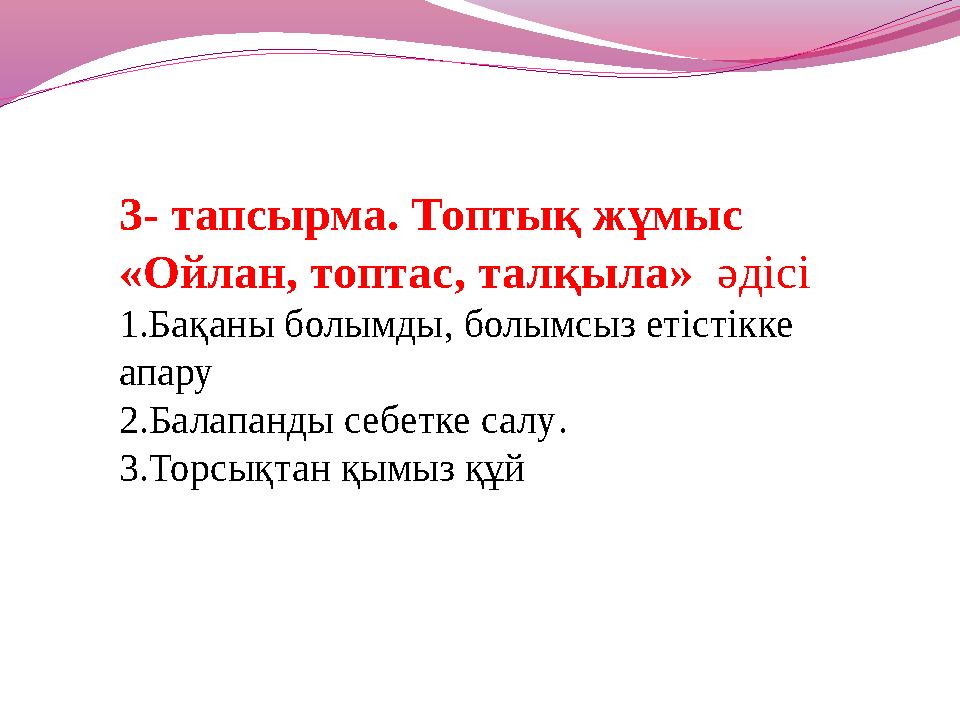 3- тапсырма. Топтық жұмыс «Ойлан, топтас, талқыла» әдісі

1.Бақаны болымды, болымсыз етістікке апару

2.Балапанды себетке салу.

3.Торсықтан қымыз құй